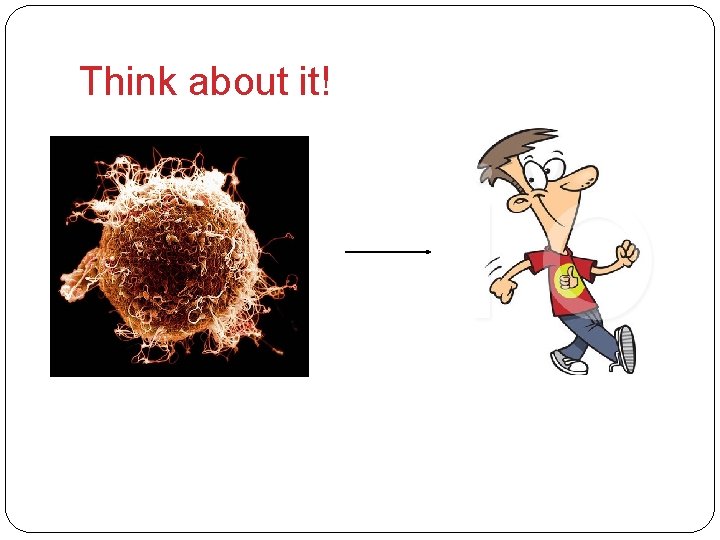 Think about it!